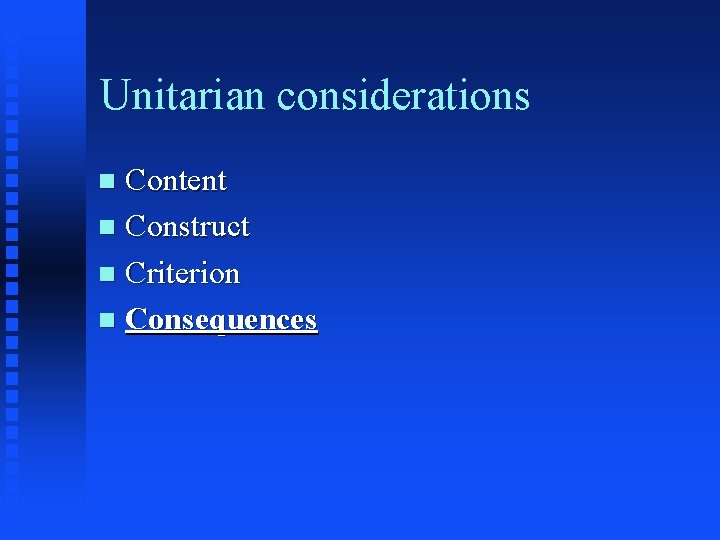 Unitarian considerations

- Content
- Construct
- Criterion
- Consequences